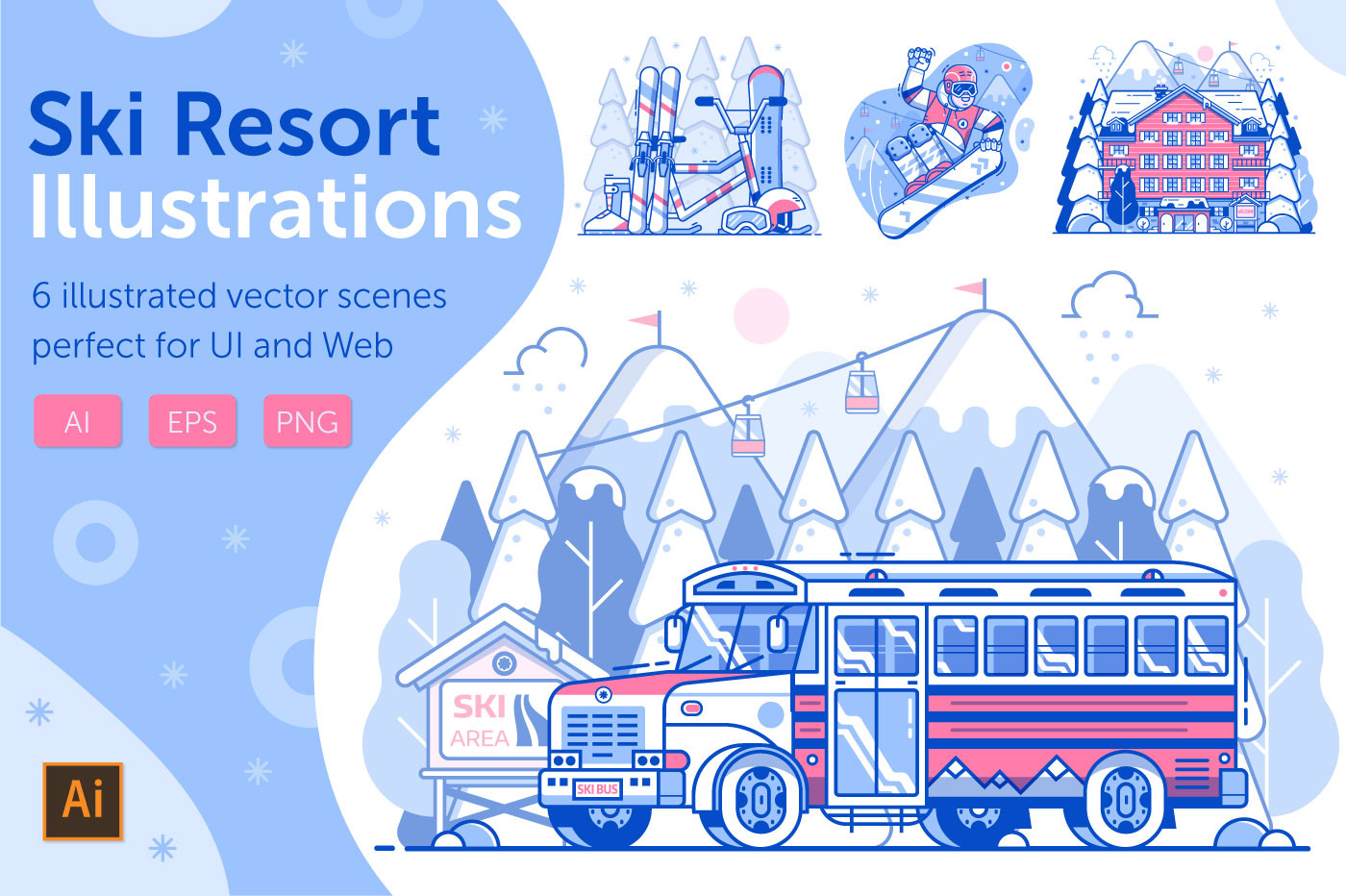 Ski Resort Illustrations

6 illustrated vector scenes perfect for UI and Web

AI EPS PNG

Ai

SKI AREA

SKI BUS